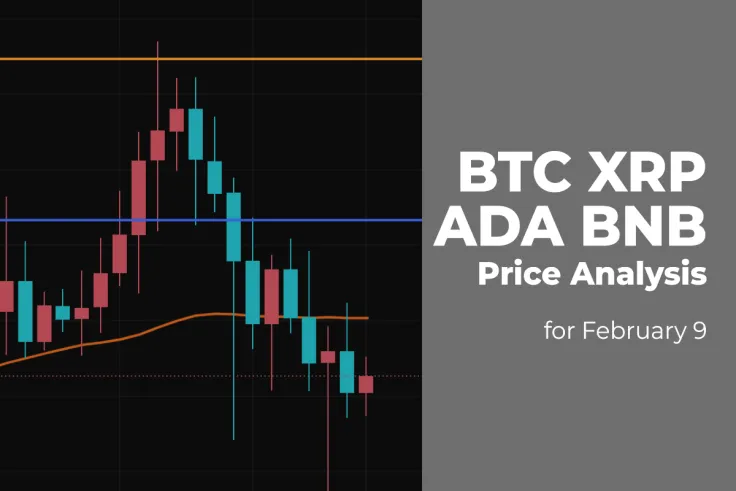 BTC XRP
ADA BNB
Price Analysis

for February 9